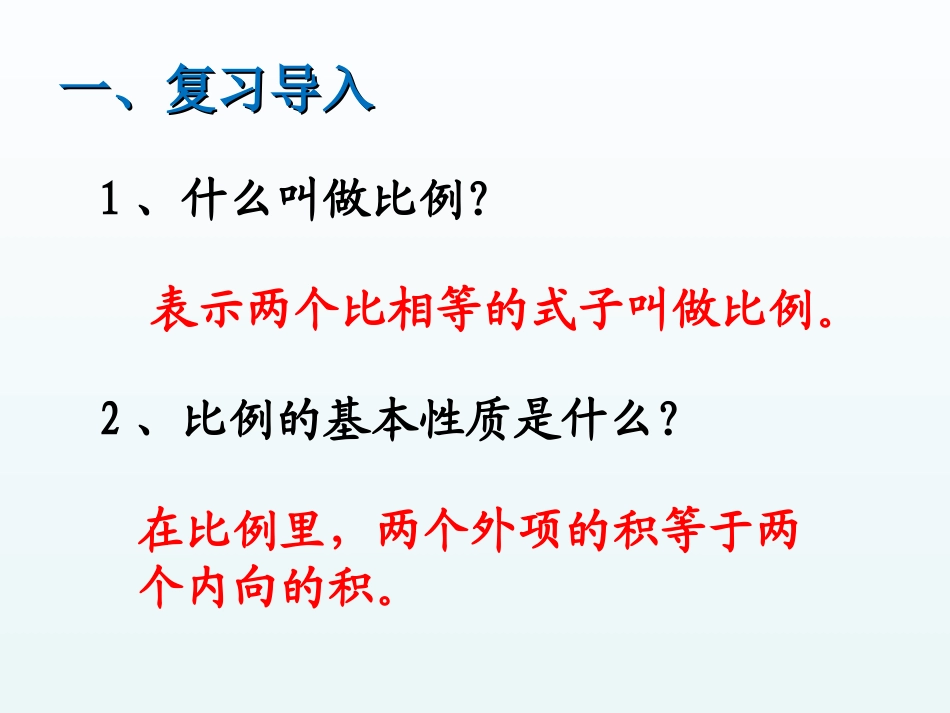 一、复习导入

1、什么叫做比例?

表示两个比相等的式子叫做比例。

2、比例的基本性质是什么?

在比例里，两个外项的积等于两个内向的积。